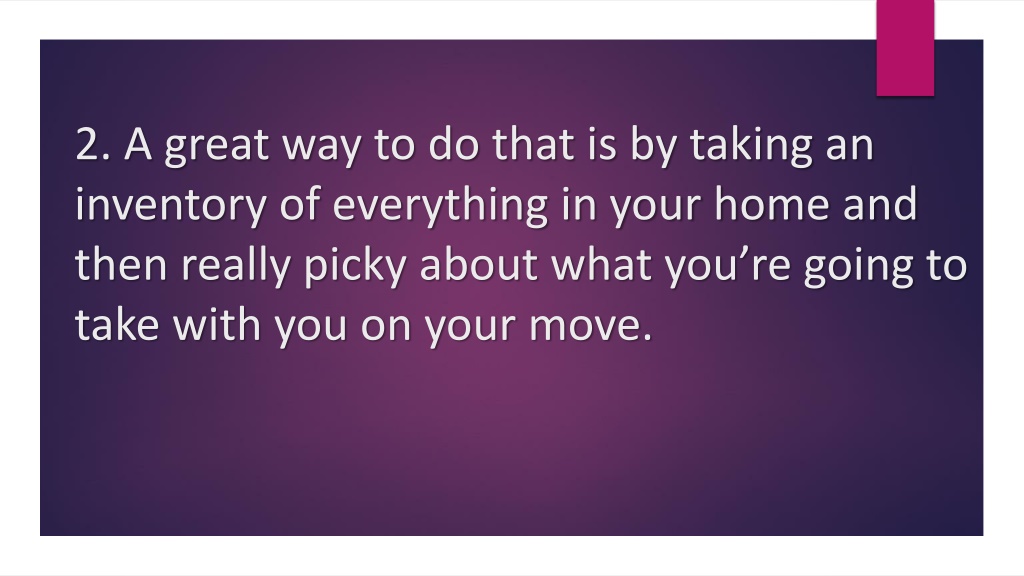 2. A great way to do that is by taking an inventory of everything in your home and then really picky about what you’re going to take with you on your move.